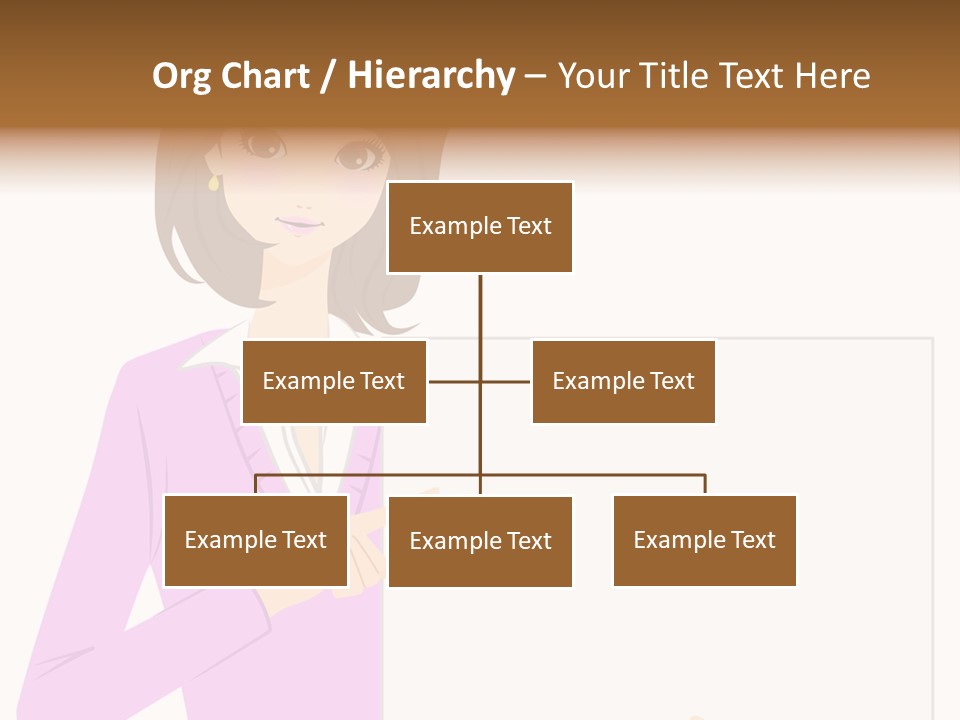 Org Chart / Hierarchy – Your Title Text Here

Example Text

Example Text

Example Text

Example Text

Example Text

Example Text